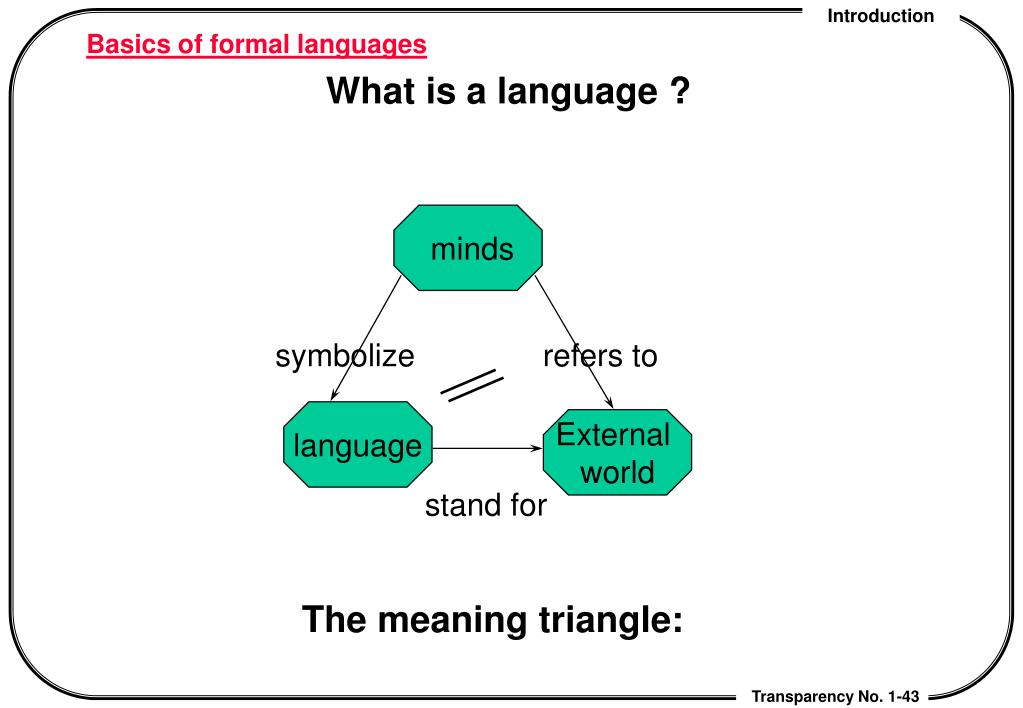 Introduction

Basics of formal languages

What is a language ?

minds

symbolize

refers to

language

External world

stand for

The meaning triangle:

Transparency No. 1-43